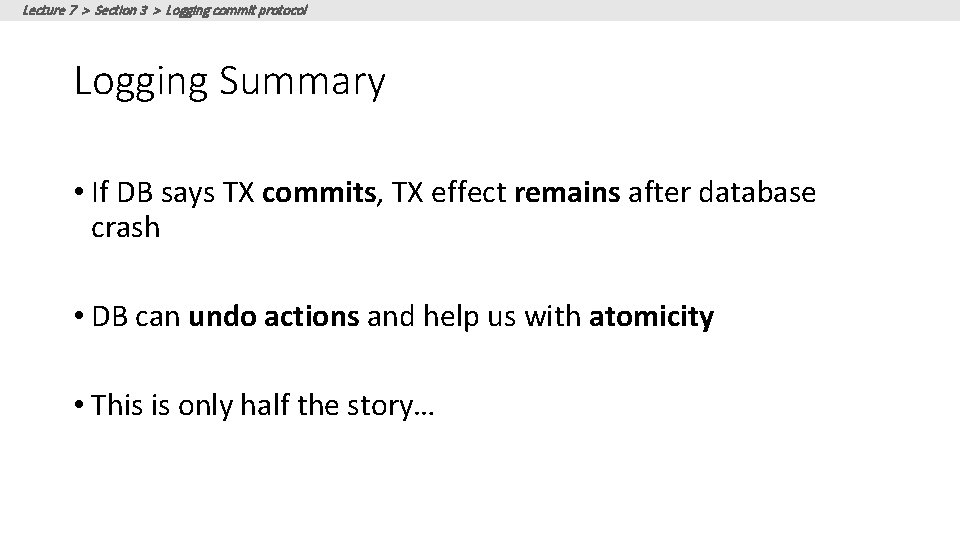 Lecture 7 > Section 3 > Logging commit protocol

Logging Summary

• If DB says TX commits, TX effect remains after database crash

• DB can undo actions and help us with atomicity

• This is only half the story…